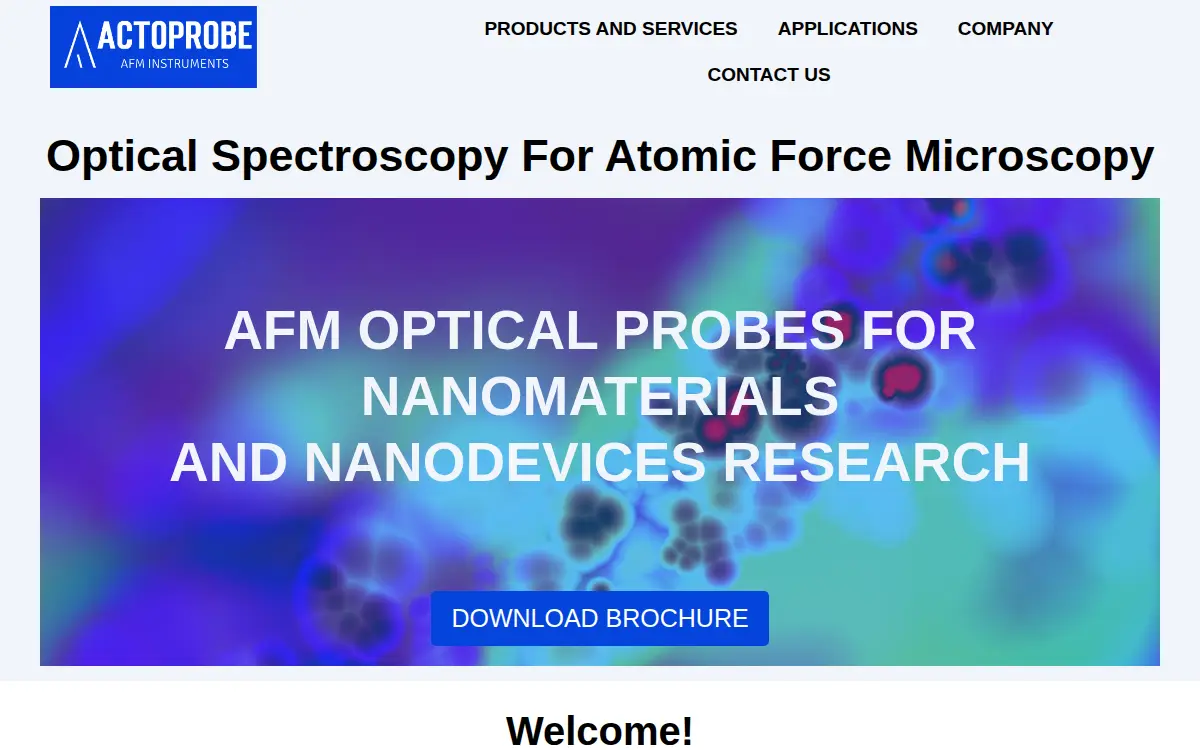 ACTOPROBE
AFM INSTRUMENTS

PRODUCTS AND SERVICES APPLICATIONS COMPANY
CONTACT US

Optical Spectroscopy For Atomic Force Microscopy

AFM OPTICAL PROBES FOR NANOMATERIALS
AND NANODEVICES RESEARCH

DOWNLOAD BROCHURE

Welcome!